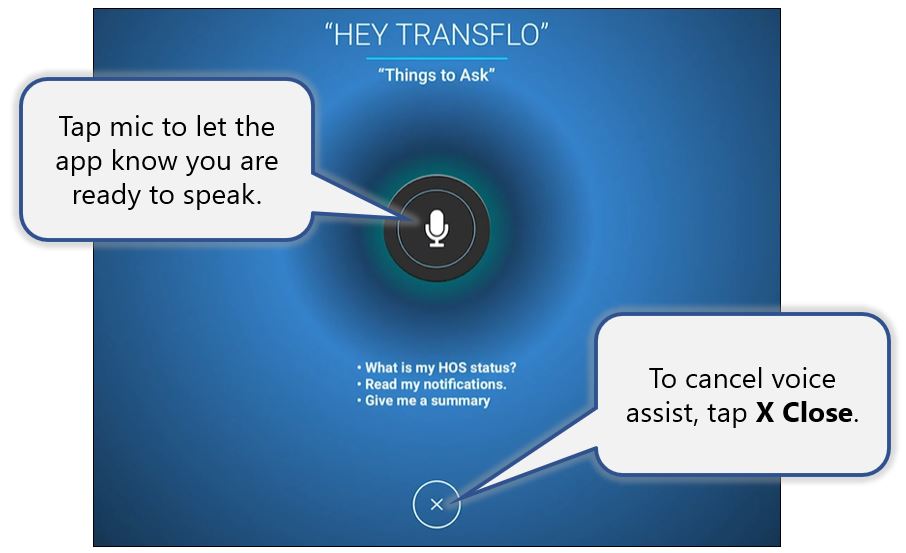 "HEY TRANSFLO"

"Things to Ask"

Tap mic to let the app know you are ready to speak.

• What is my HOS status?
• Read my notifications.
• Give me a summary

To cancel voice assist, tap **X Close**.

×